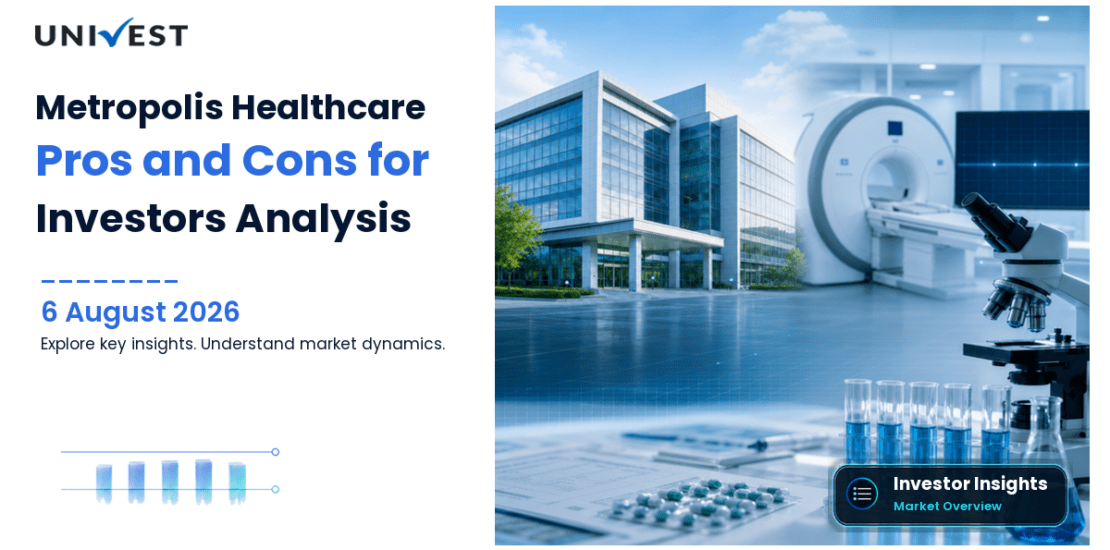 UNIVEST

Metropolis Healthcare
Pros and Cons for
Investors Analysis

6 August 2026
Explore key insights. Understand market dynamics.

Investor Insights
Market Overview